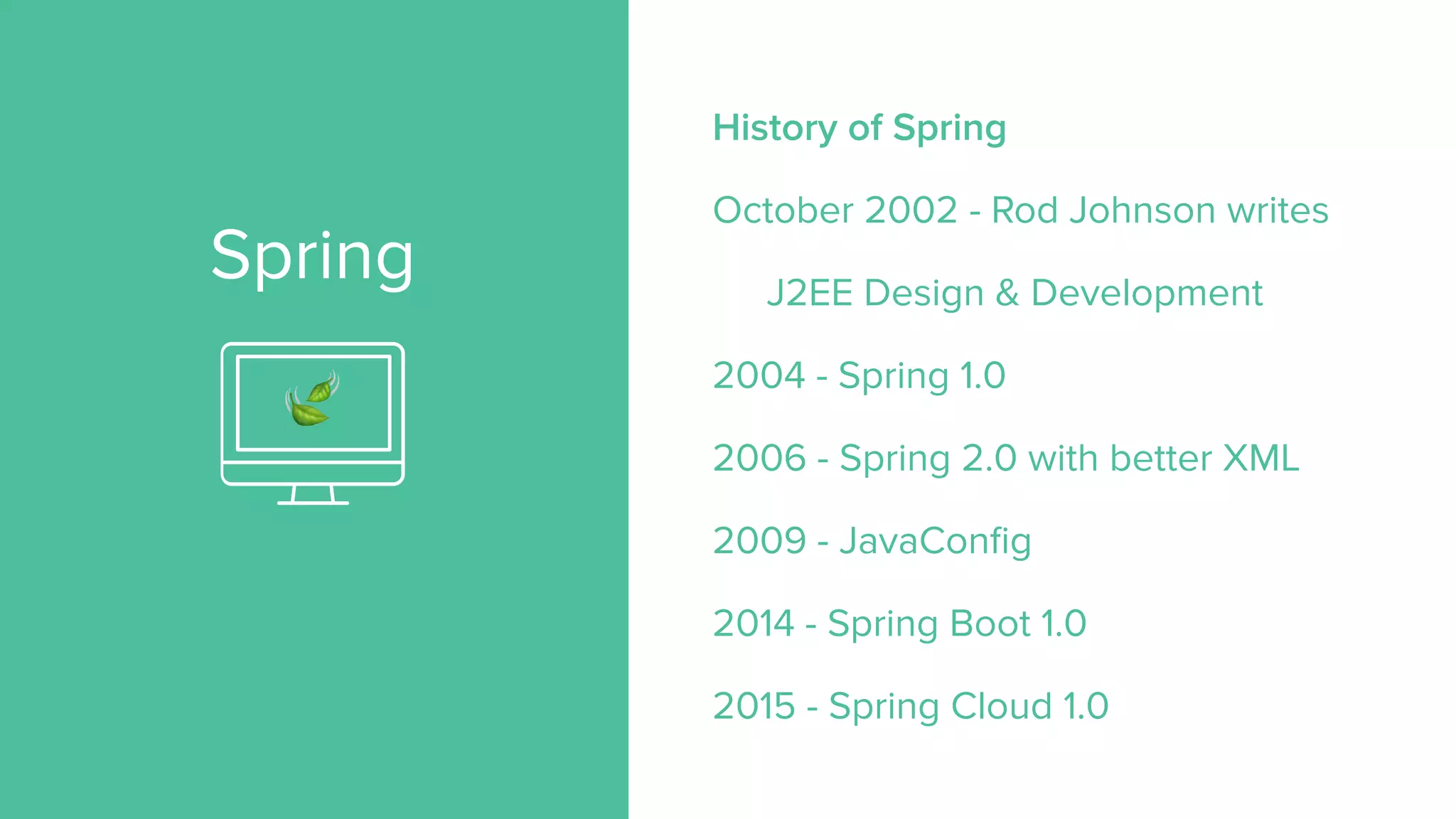 Spring

History of Spring

October 2002 - Rod Johnson writes

J2EE Design & Development

2004 - Spring 1.0

2006 - Spring 2.0 with better XML

2009 - JavaConfig

2014 - Spring Boot 1.0

2015 - Spring Cloud 1.0